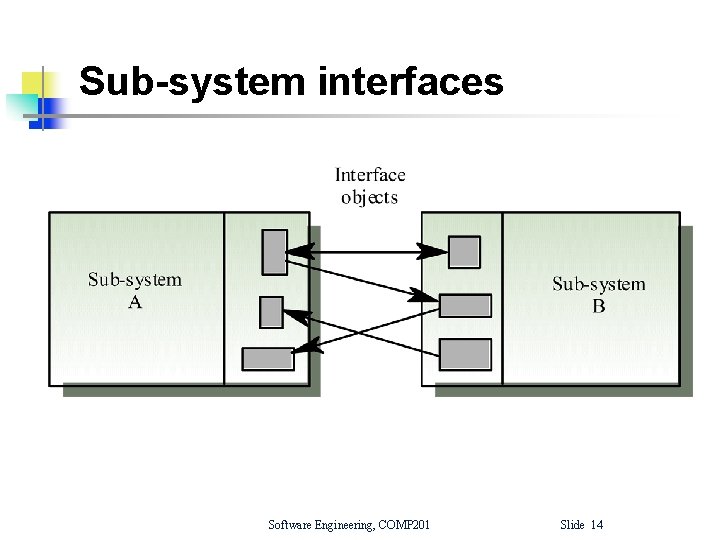 Sub-system interfaces

Interface objects

Sub-system A

Sub-system B

Software Engineering, COMP201

Slide 14